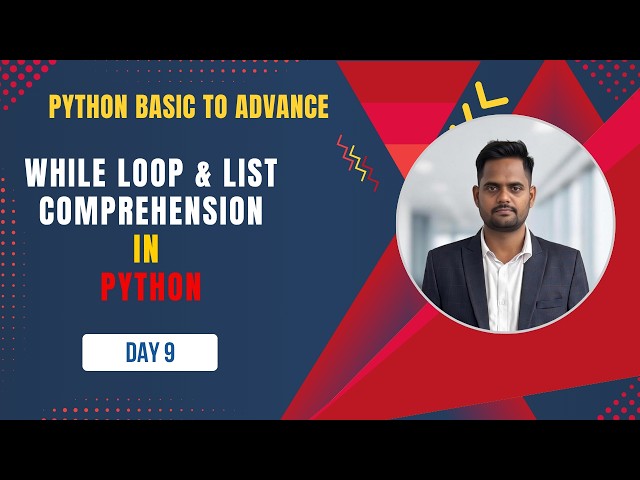 PYTHON BASIC TO ADVANCE

WHILE LOOP & LIST COMPREHENSION

IN

PYTHON

DAY 9